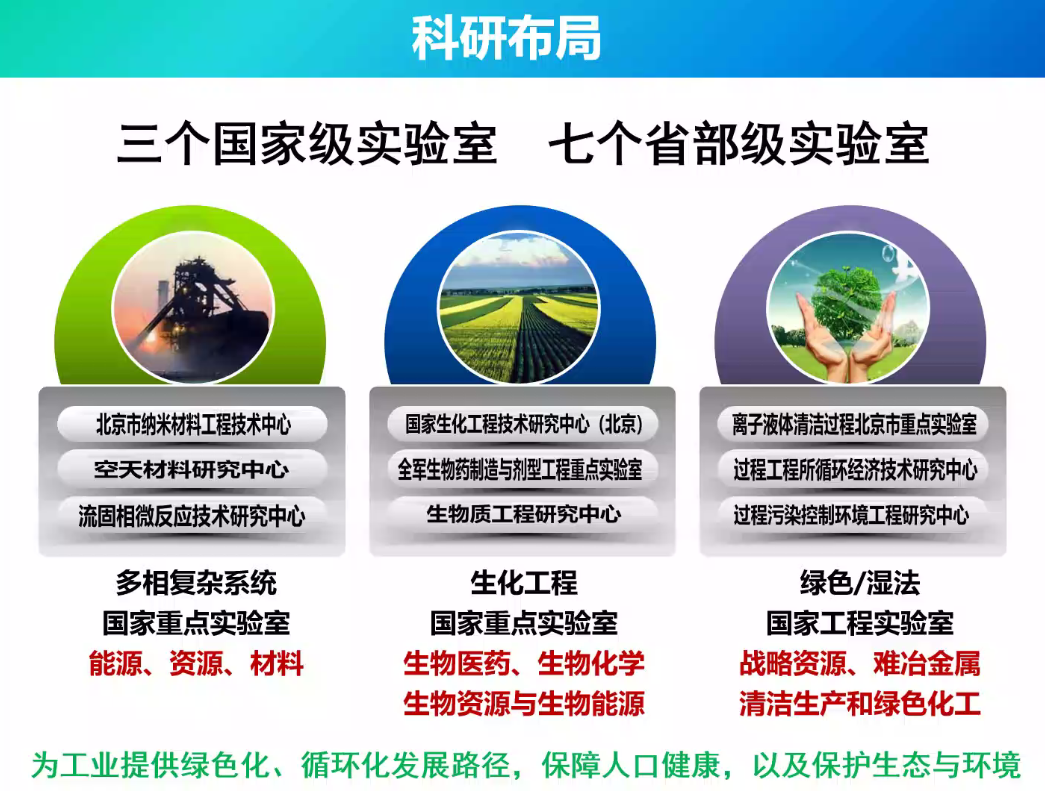 科研布局

三个国家级实验室　七个省部级实验室

北京市纳米材料工程技术中心
空天材料研究中心
流固相微反应技术研究中心

多相复杂系统
国家重点实验室
能源、资源、材料

国家生化工程技术研究中心（北京）
全军生物药制造与剂型工程重点实验室
生物质工程研究中心

生化工程
国家重点实验室
生物医药、生物化学
生物资源与生物能源

离子液体清洁过程北京市重点实验室
过程工程所循环经济技术研究中心
过程污染控制环境工程研究中心

绿色/湿法
国家工程实验室
战略资源、难冶金属
清洁生产和绿色化工

为工业提供绿色化、循环化发展路径，保障人口健康，以及保护生态与环境